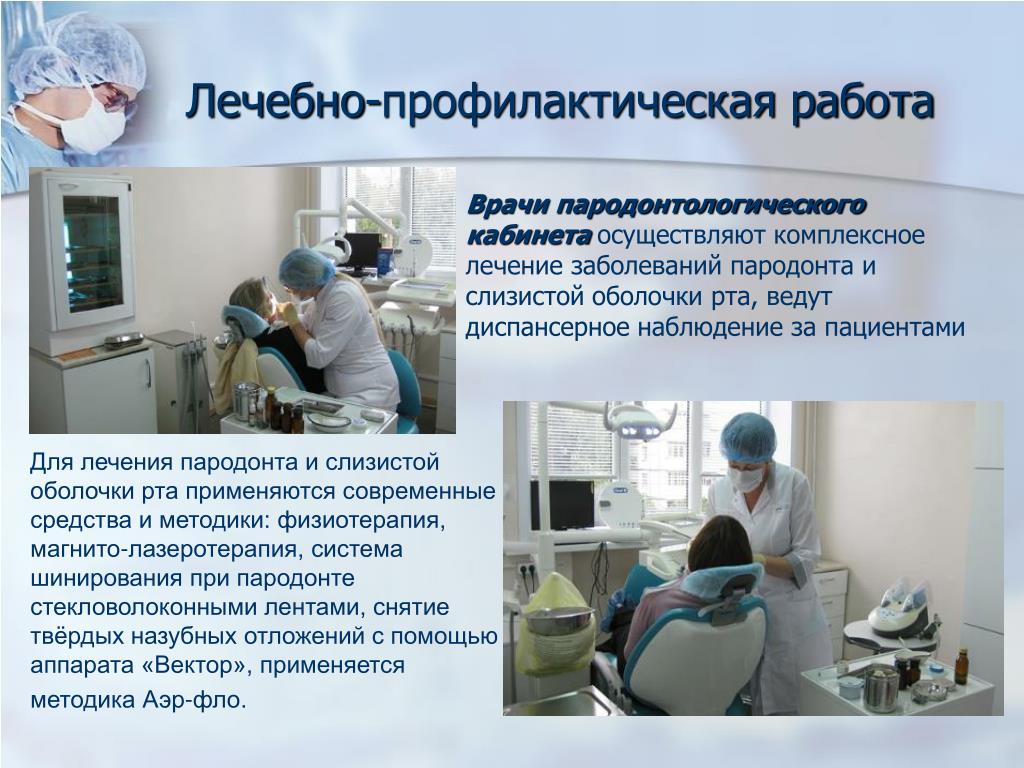 Лечебно-профилактическая работа

Врачи пародонтологического кабинета осуществляют комплексное лечение заболеваний пародонта и слизистой оболочки рта, ведут диспансерное наблюдение за пациентами

Для лечения пародонта и слизистой оболочки рта применяются современные средства и методики: физиотерапия, магнито-лазеротерапия, система шинирования при пародонте стекловолоконными лентами, снятие твёрдых назубных отложений с помощью аппарата «Вектор», применяется методика Аэр-фло.